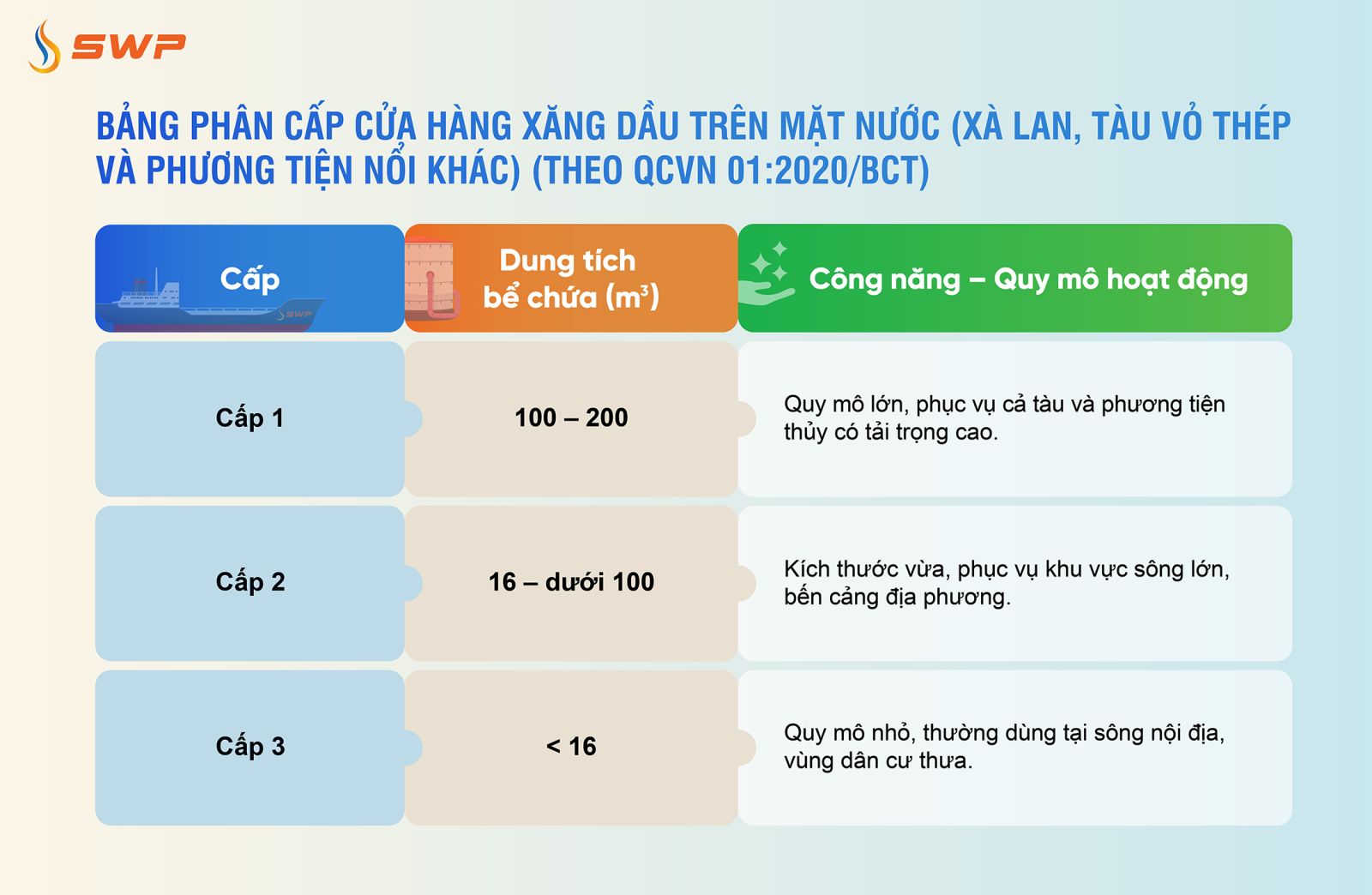 SWP

BẢNG PHÂN CẤP CỬA HÀNG XĂNG DẦU TRÊN MẶT NƯỚC (XÀ LAN, TÀU VỎ THÉP VÀ PHƯƠNG TIỆN NỔI KHÁC) (THEO QCVN 01:2020/BCT)

| Cấp | Dung tích bể chứa ($m^3$) | Công năng – Quy mô hoạt động |
|---|---|---|
| Cấp 1 | 100 – 200 | Quy mô lớn, phục vụ cả tàu và phương tiện thủy có tải trọng cao. |
| Cấp 2 | 16 – dưới 100 | Kích thước vừa, phục vụ khu vực sông lớn, bến cảng địa phương. |
| Cấp 3 | < 16 | Quy mô nhỏ, thường dùng tại sông nội địa, vùng dân cư thưa. |